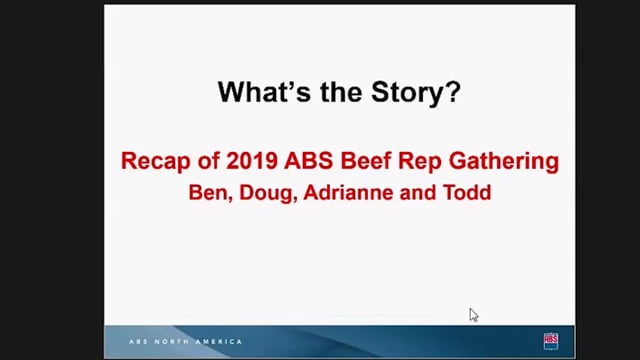 What's the Story?

Recap of 2019 ABS Beef Rep Gathering
Ben, Doug, Adrianne and Todd

ABS NORTH AMERICA

ABS